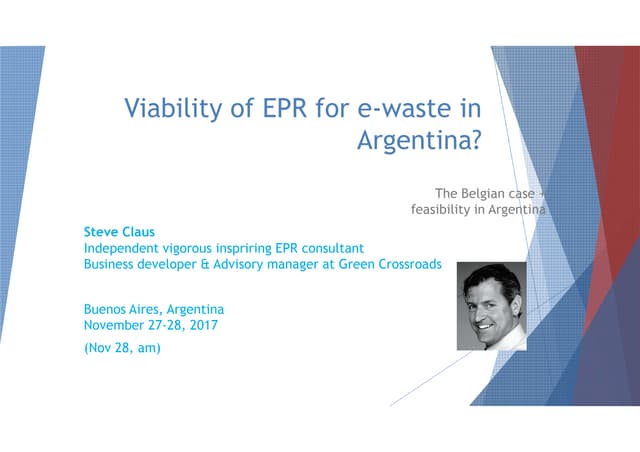 Viability of EPR for e-waste in Argentina?

The Belgian case + feasibility in Argentina

Steve Claus
Independent vigorous inspriring EPR consultant
Business developer & Advisory manager at Green Crossroads

Buenos Aires, Argentina
November 27-28, 2017
(Nov 28, am)